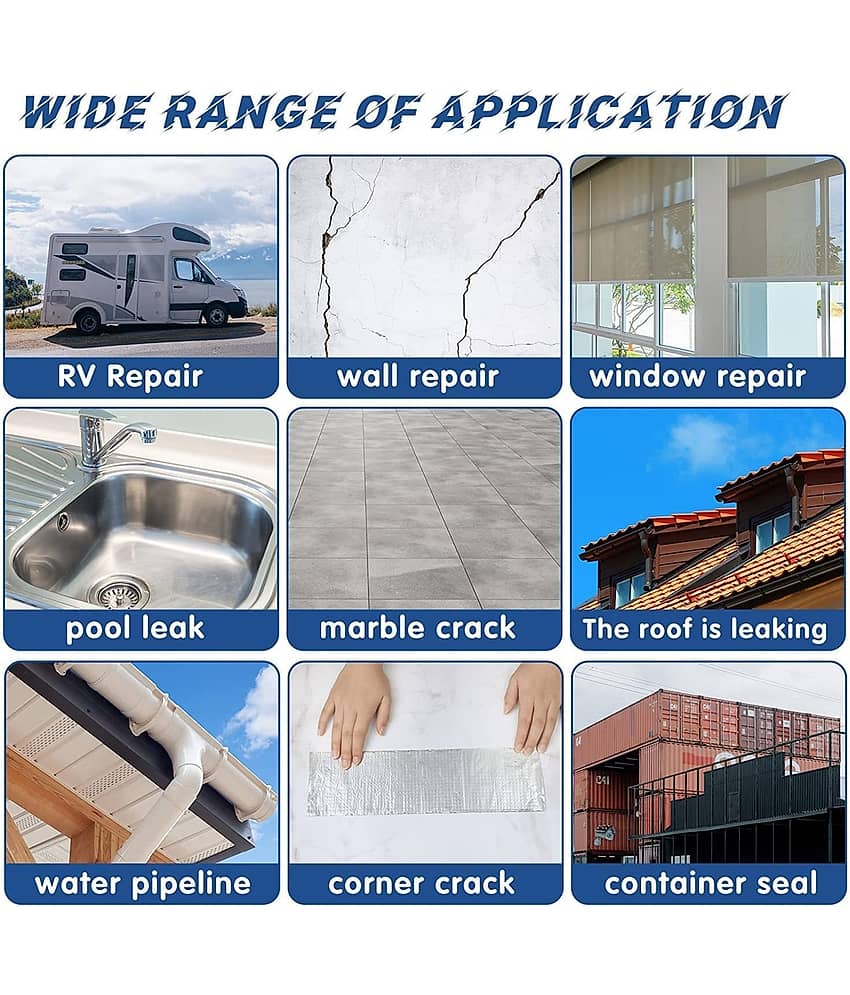 WIDE RANGE OF APPLICATION

RV Repair

wall repair

window repair

pool leak

marble crack

The roof is leaking

water pipeline

corner crack

container seal